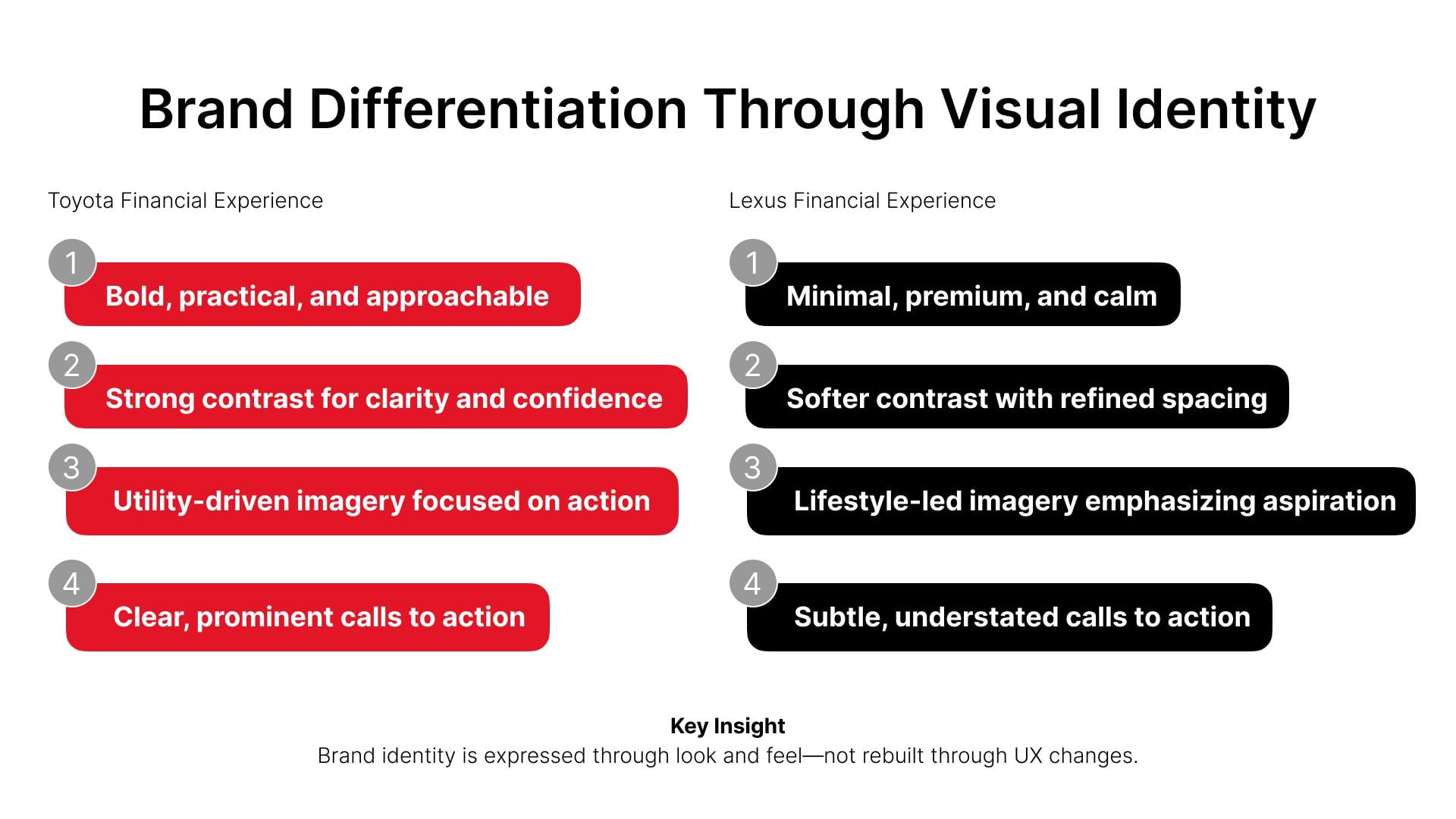 Brand Differentiation Through Visual Identity

Toyota Financial Experience

1 Bold, practical, and approachable

2 Strong contrast for clarity and confidence

3 Utility-driven imagery focused on action

4 Clear, prominent calls to action

Lexus Financial Experience

1 Minimal, premium, and calm

2 Softer contrast with refined spacing

3 Lifestyle-led imagery emphasizing aspiration

4 Subtle, understated calls to action

Key Insight
Brand identity is expressed through look and feel—not rebuilt through UX changes.